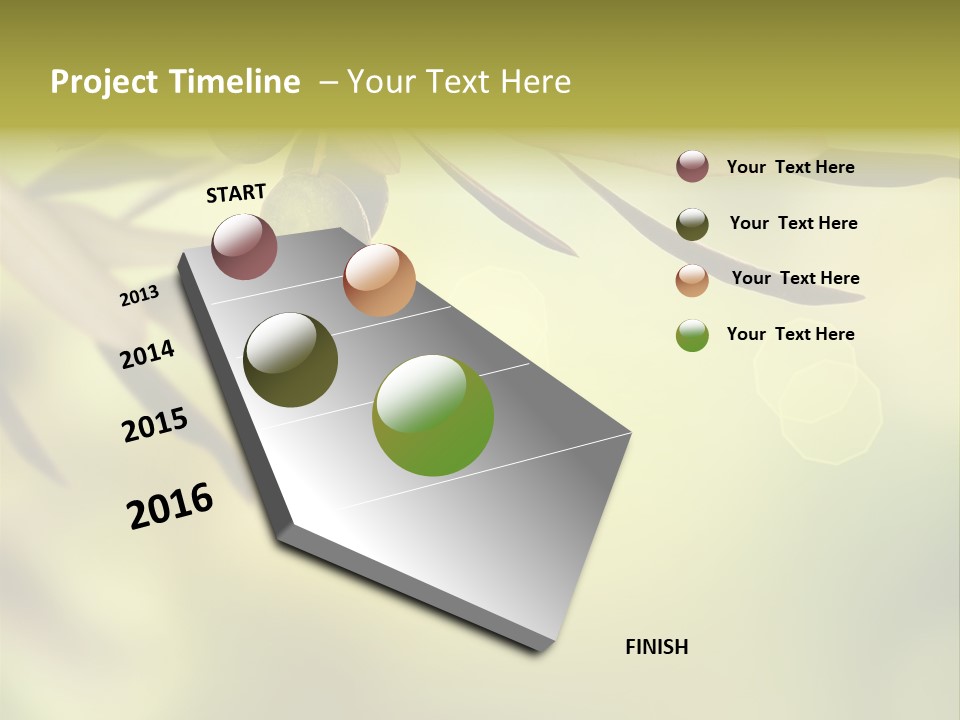 Project Timeline – Your Text Here

START

2013

2014

2015

2016

FINISH

Your Text Here

Your Text Here

Your Text Here

Your Text Here